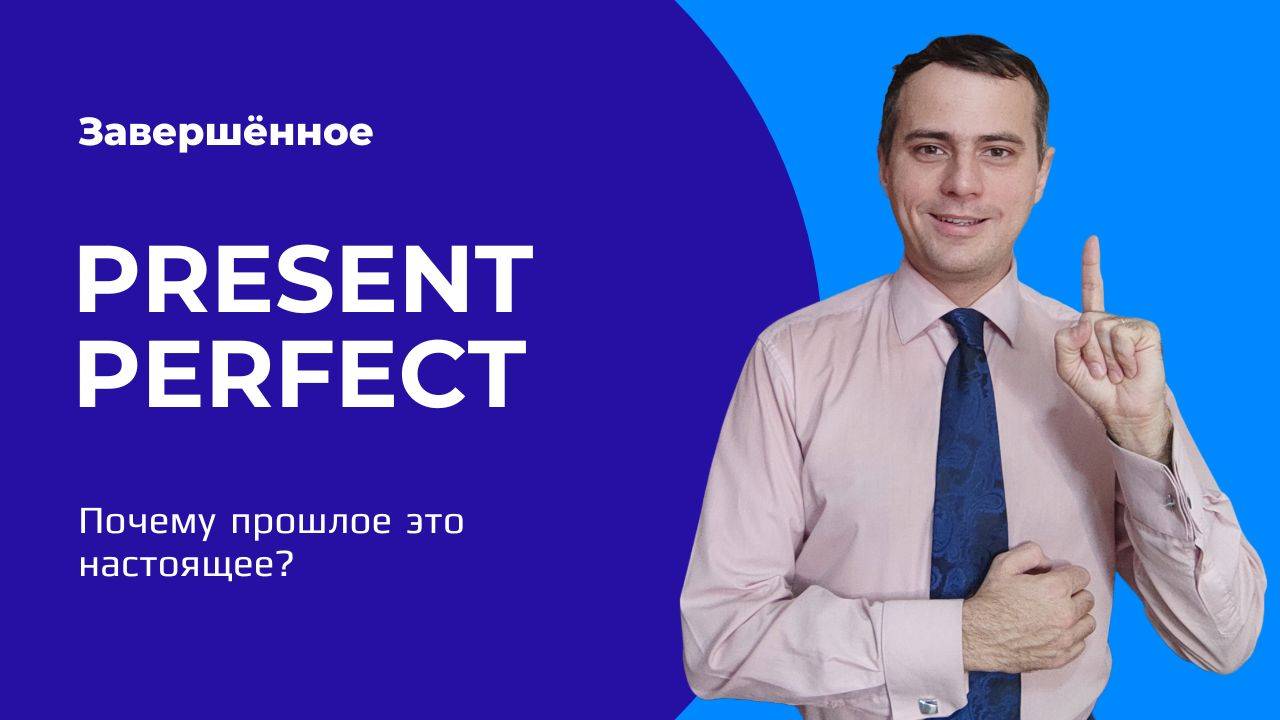 Завершённое

PRESENT PERFECT

Почему прошлое это настоящее?